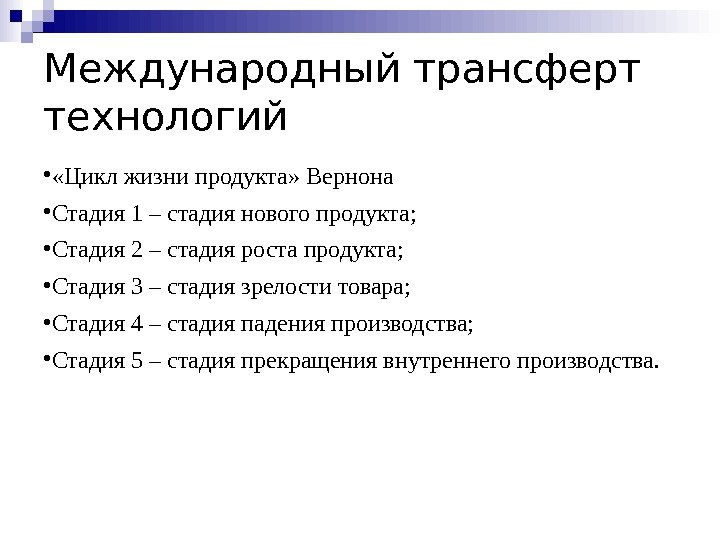 Международный трансферт технологий

•«Цикл жизни продукта» Вернона

•Стадия 1 – стадия нового продукта;

•Стадия 2 – стадия роста продукта;

•Стадия 3 – стадия зрелости товара;

•Стадия 4 – стадия падения производства;

•Стадия 5 – стадия прекращения внутреннего производства.